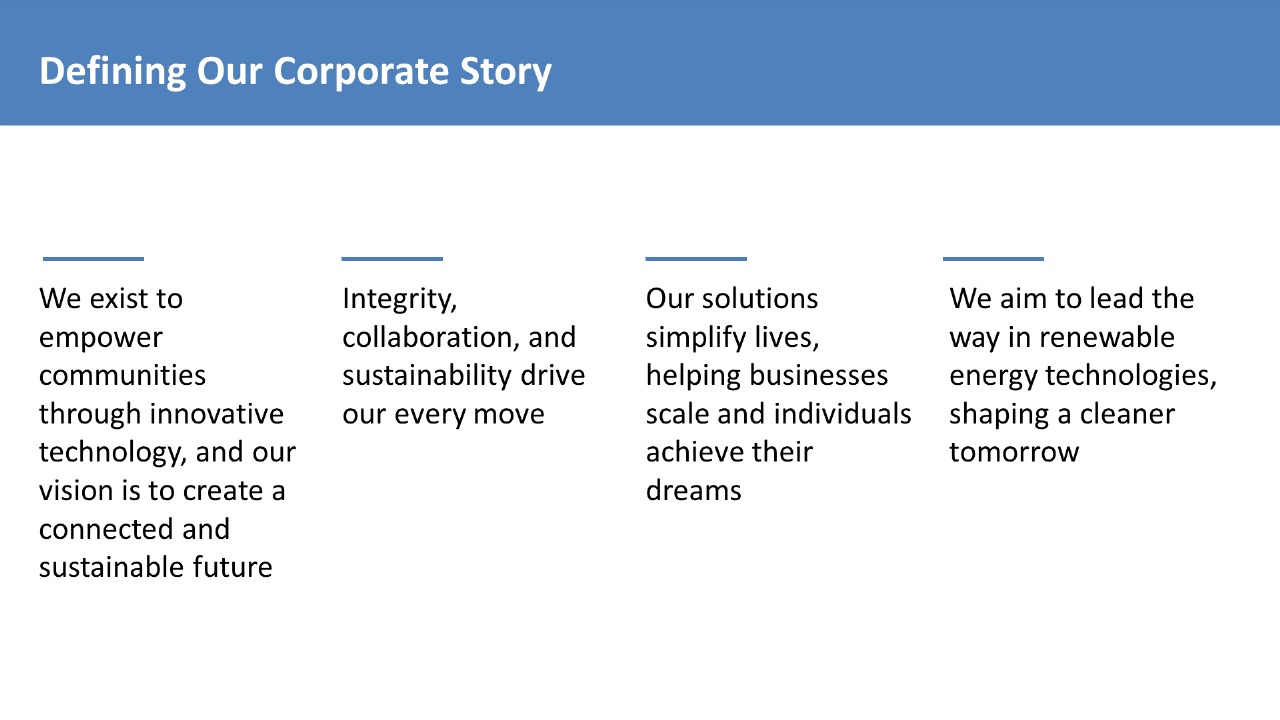 Defining Our Corporate Story

We exist to empower communities through innovative technology, and our vision is to create a connected and sustainable future

Integrity, collaboration, and sustainability drive our every move

Our solutions simplify lives, helping businesses scale and individuals achieve their dreams

We aim to lead the way in renewable energy technologies, shaping a cleaner tomorrow